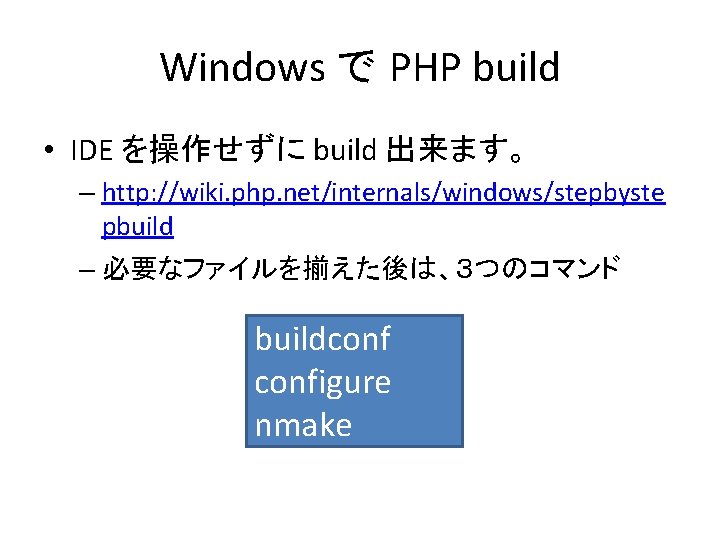 Windows で PHP build

• IDE を操作せずに build 出来ます。
  – http://wiki.php.net/internals/windows/stepbystepbuild
  – 必要なファイルを揃えた後は、３つのコマンド

buildconf
configure
nmake